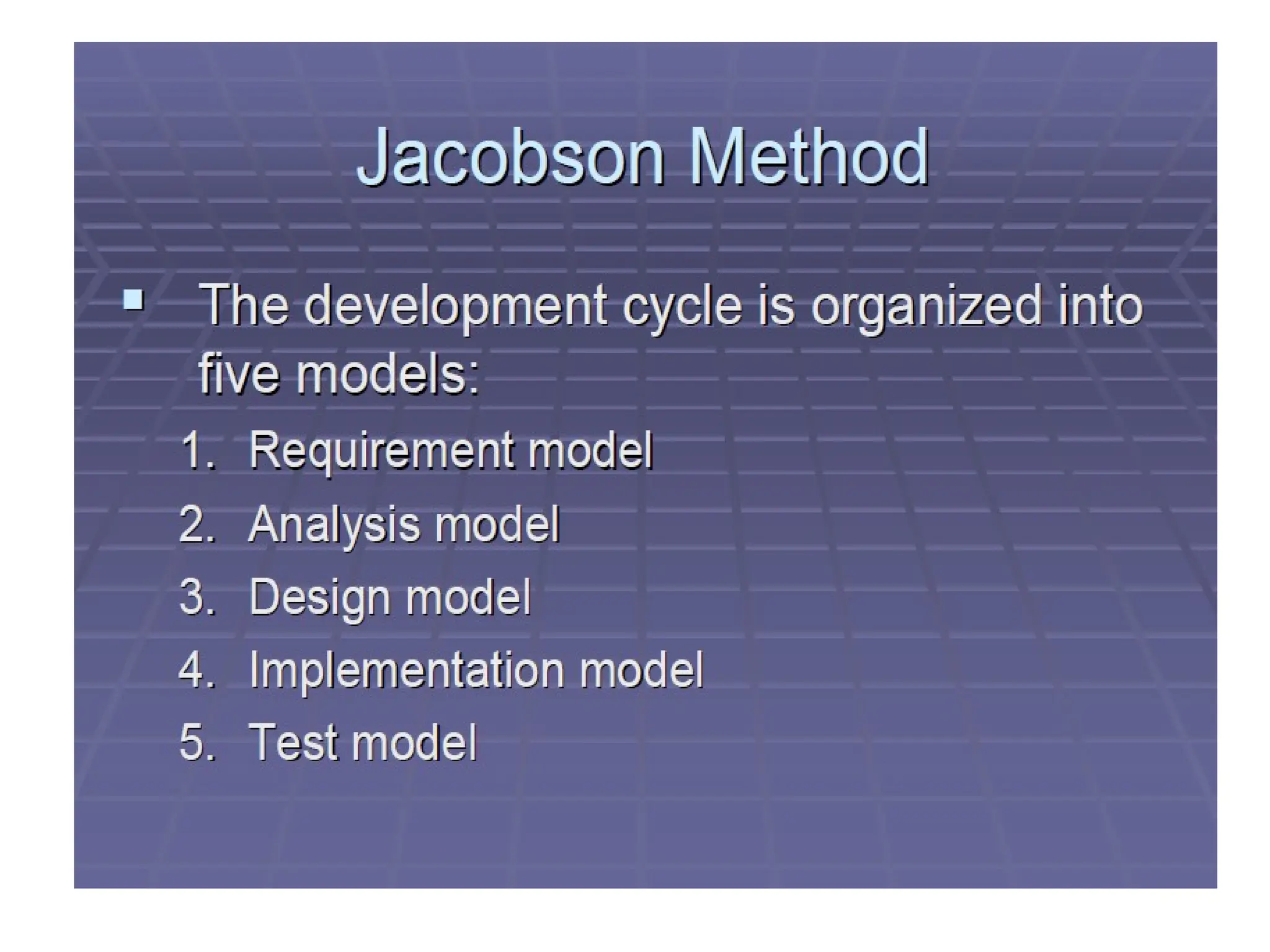 Jacobson Method

▪ The development cycle is organized into five models:

1. Requirement model
2. Analysis model
3. Design model
4. Implementation model
5. Test model